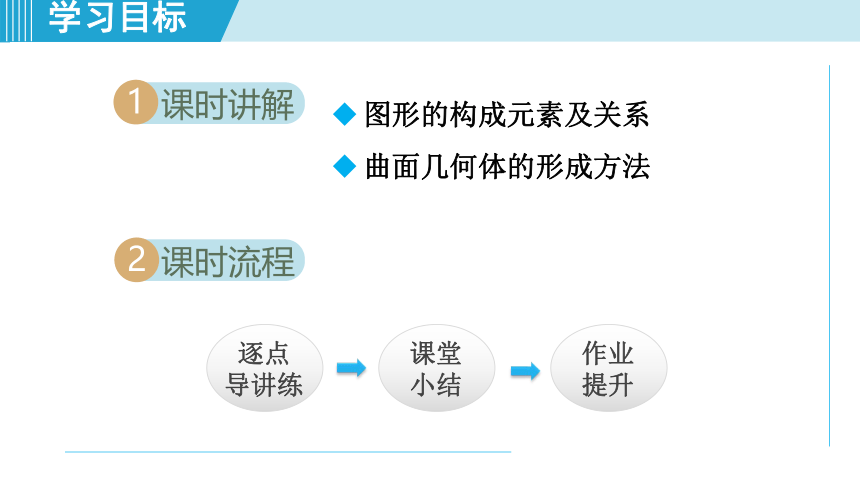 学习目标

1 课时讲解

◆ 图形的构成元素及关系

◆ 曲面几何体的形成方法

2 课时流程

逐点导讲练

课堂小结

作业提升